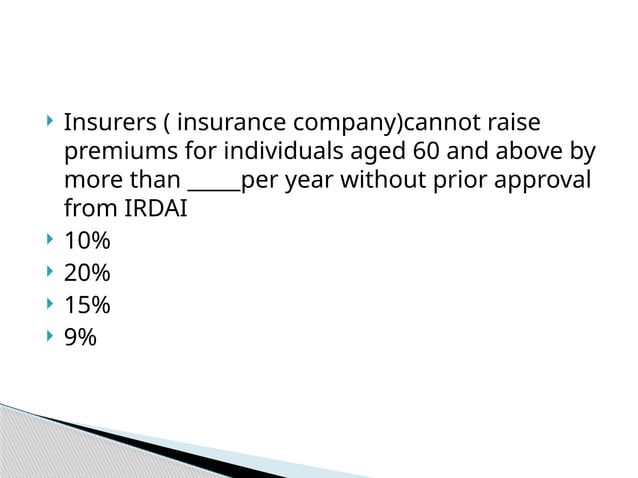 Insurers ( insurance company)cannot raise premiums for individuals aged 60 and above by more than _____per year without prior approval from IRDAI

10%

20%

15%

9%